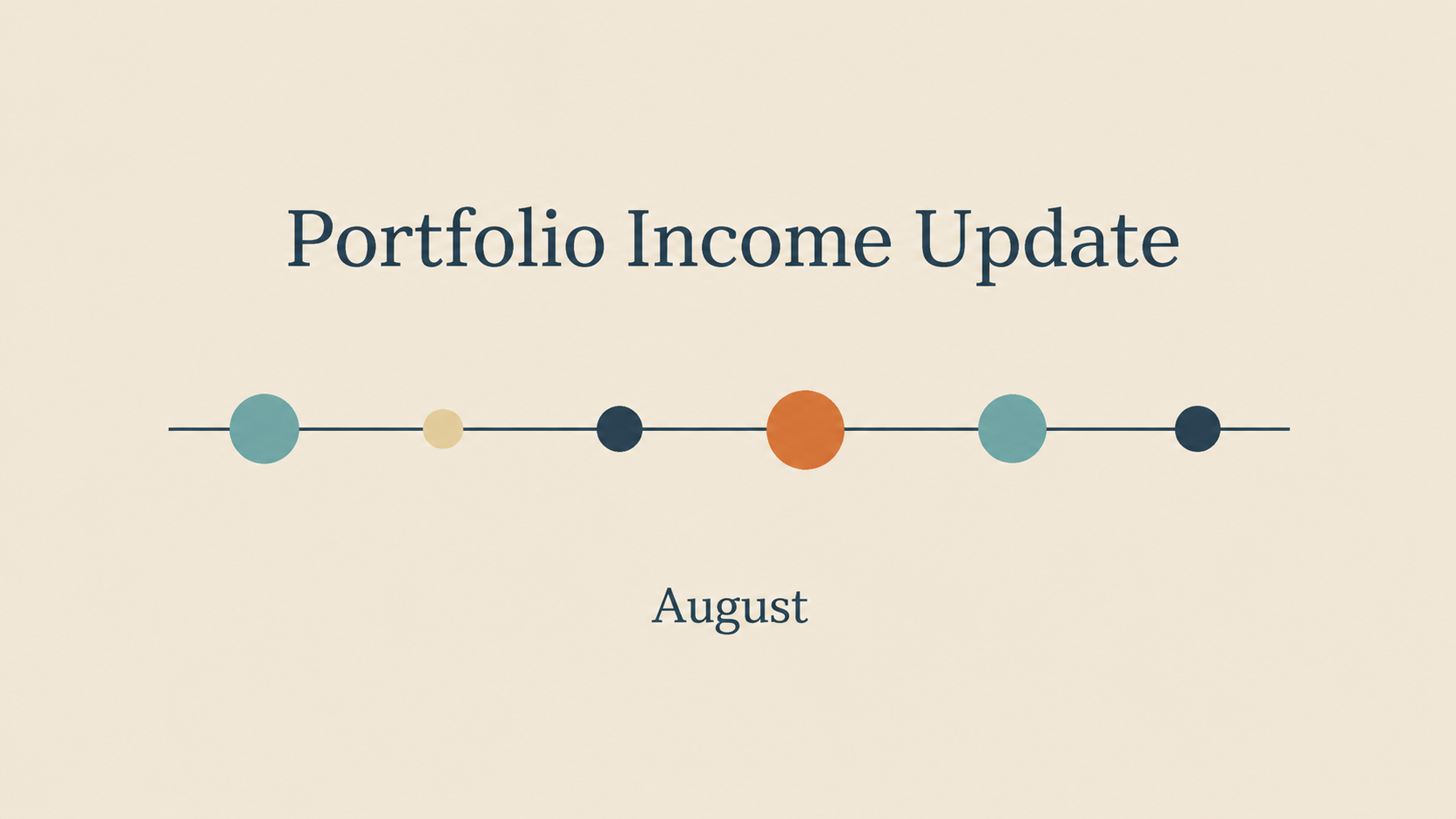 Portfolio Income Update

August